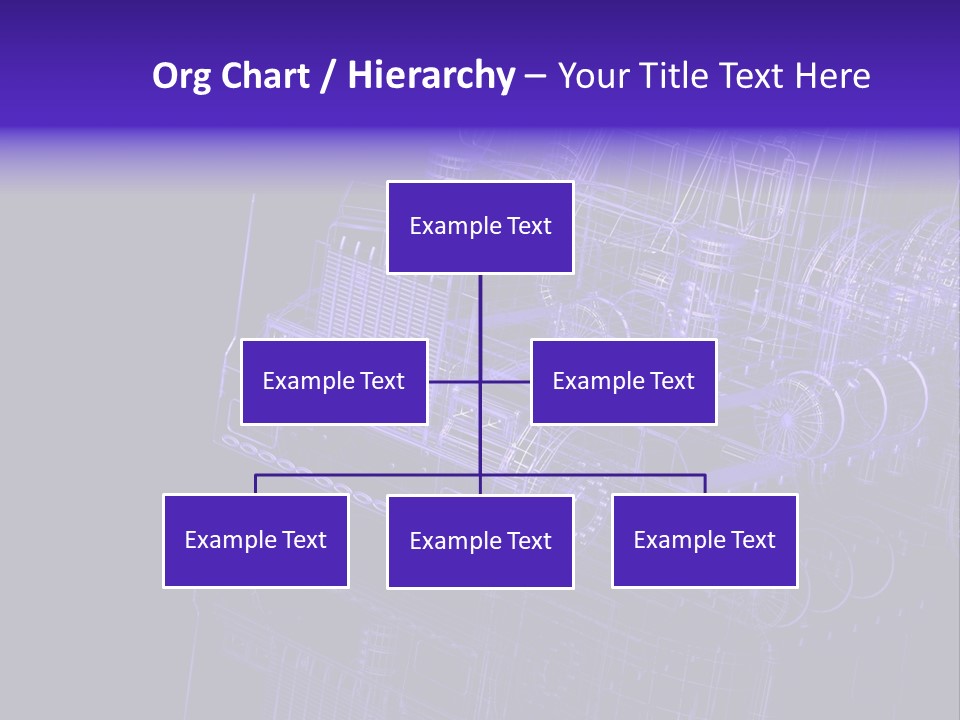 Org Chart / Hierarchy – Your Title Text Here

Example Text

Example Text

Example Text

Example Text

Example Text

Example Text